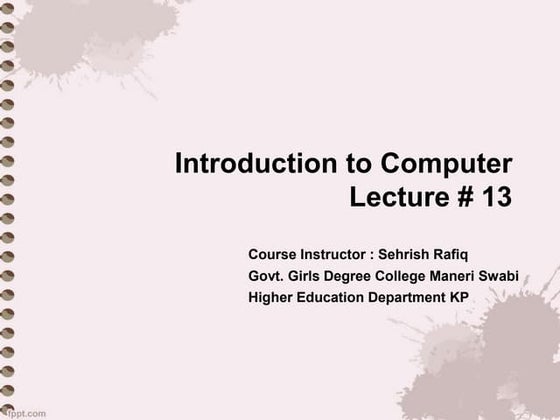 Introduction to Computer
Lecture # 13

Course Instructor : Sehrish Rafiq
Govt. Girls Degree College Maneri Swabi
Higher Education Department KP

fppt.com